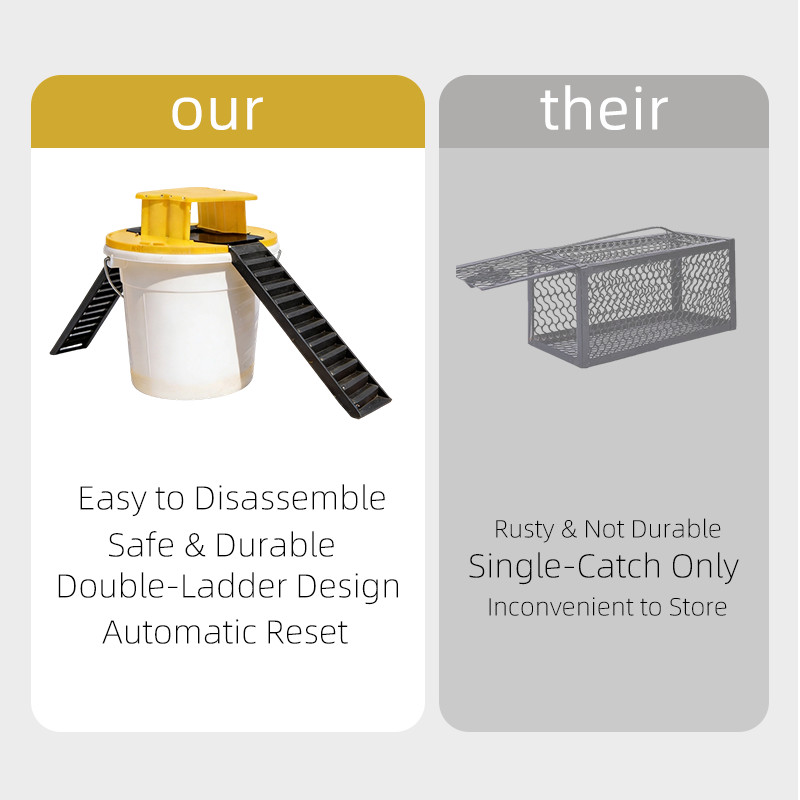 our

Easy to Disassemble
Safe & Durable
Double-Ladder Design
Automatic Reset

their

Rusty & Not Durable
Single-Catch Only
Inconvenient to Store